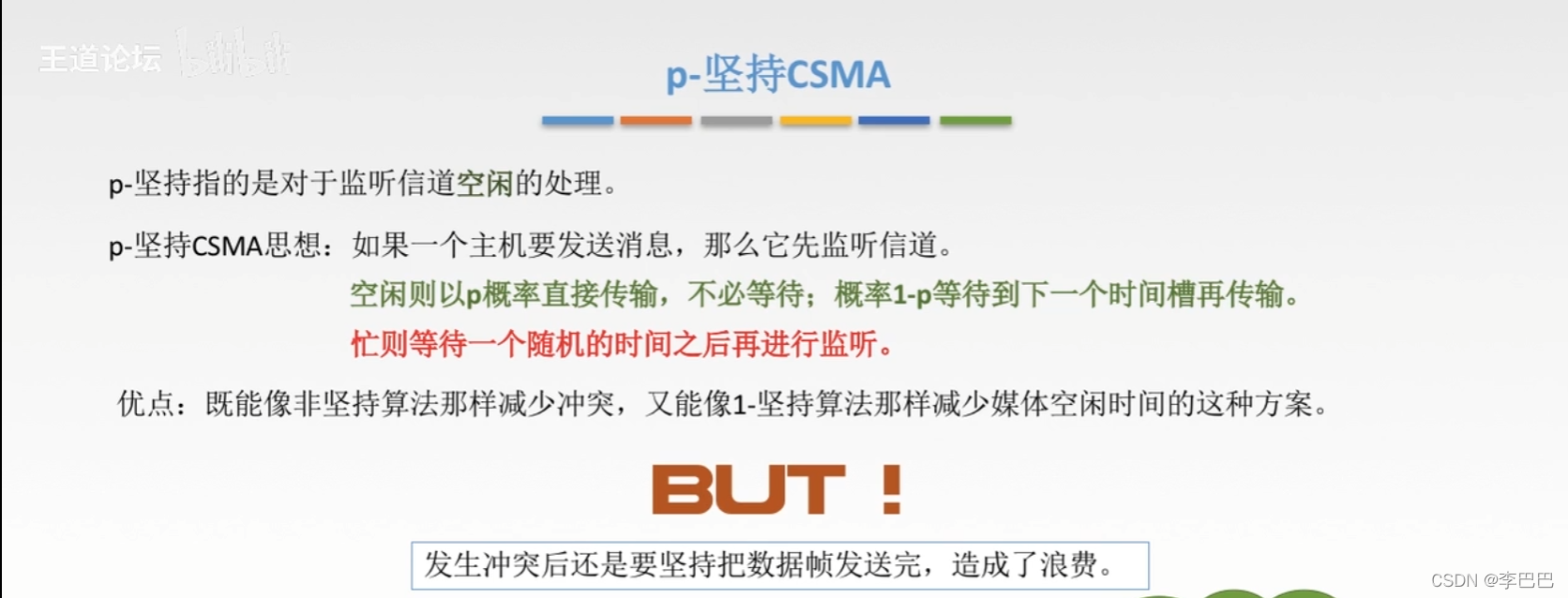 王道论坛 bilibili

p-坚持CSMA

p-坚持指的是对于监听信道空闲的处理。

p-坚持CSMA思想：如果一个主机要发送消息，那么它先监听信道。

空闲则以p概率直接传输，不必等待；概率1-p等待到下一个时间槽再传输。

忙则等待一个随机的时间之后再进行监听。

优点：既能像非坚持算法那样减少冲突，又能像1-坚持算法那样减少媒体空闲时间的这种方案。

BUT！

发生冲突后还是要坚持把数据帧发送完，造成了浪费。

CSDN @李巴巴